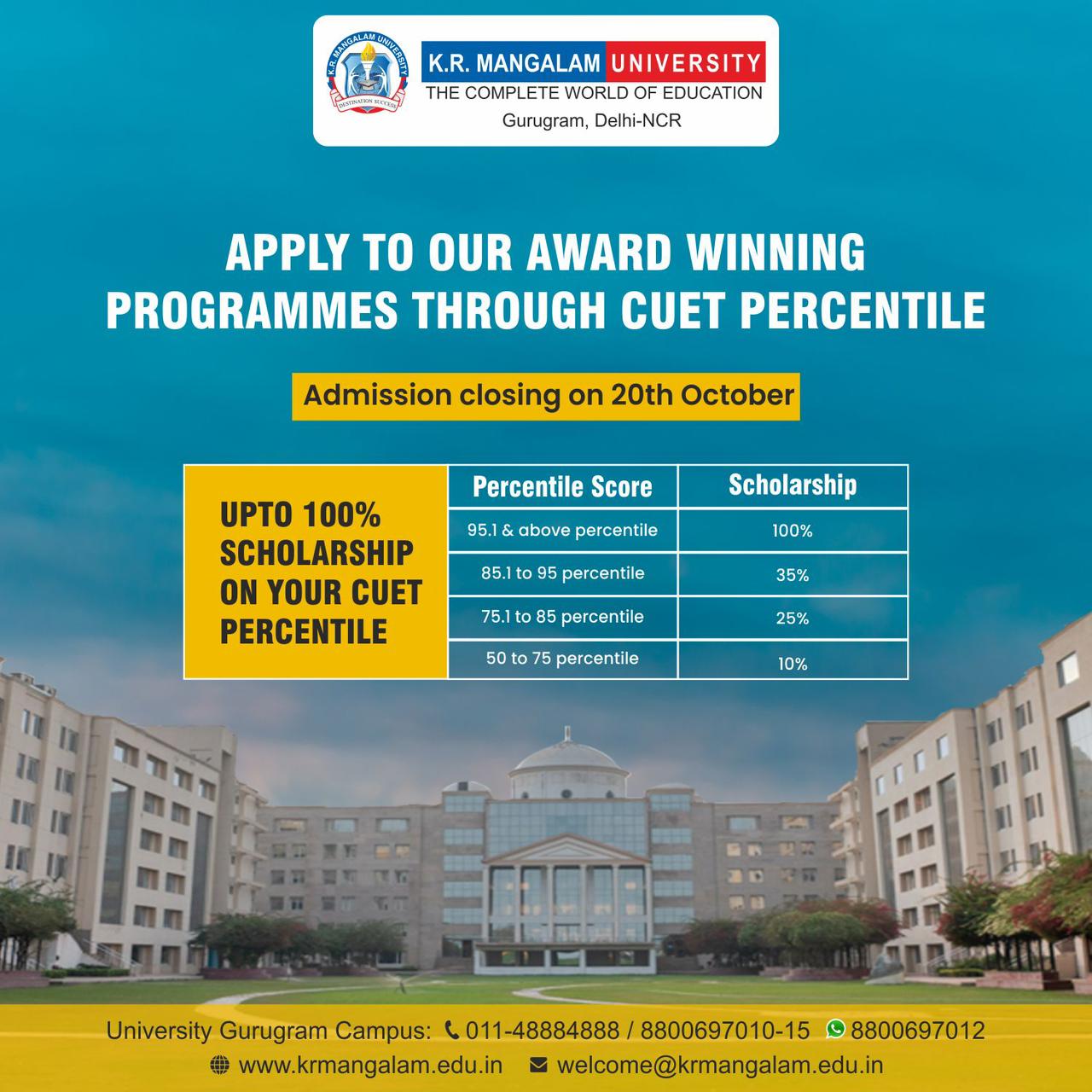 K.R. MANGALAM UNIVERSITY
DESTINATION SUCCESS

K.R. MANGALAM UNIVERSITY
THE COMPLETE WORLD OF EDUCATION
Gurugram, Delhi-NCR

APPLY TO OUR AWARD WINNING PROGRAMMES THROUGH CUET PERCENTILE

Admission closing on 20th October

UPTO 100% SCHOLARSHIP ON YOUR CUET PERCENTILE

| Percentile Score | Scholarship |
|---|---|
| 95.1 & above percentile | 100% |
| 85.1 to 95 percentile | 35% |
| 75.1 to 85 percentile | 25% |
| 50 to 75 percentile | 10% |

University Gurugram Campus: 011-48884888 / 8800697010-15 8800697012
www.krmangalam.edu.in welcome@krmangalam.edu.in